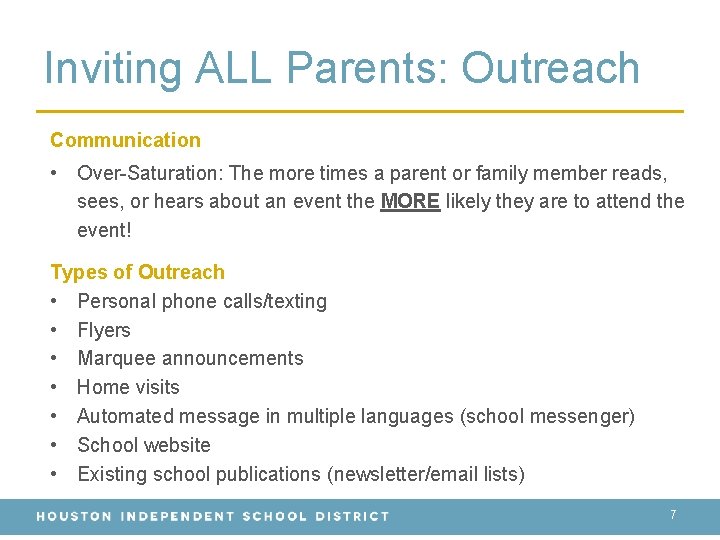 Inviting ALL Parents: Outreach

Communication

• Over-Saturation: The more times a parent or family member reads, sees, or hears about an event the MORE likely they are to attend the event!

Types of Outreach

• Personal phone calls/texting
• Flyers
• Marquee announcements
• Home visits
• Automated message in multiple languages (school messenger)
• School website
• Existing school publications (newsletter/email lists)

HOUSTON INDEPENDENT SCHOOL DISTRICT

7